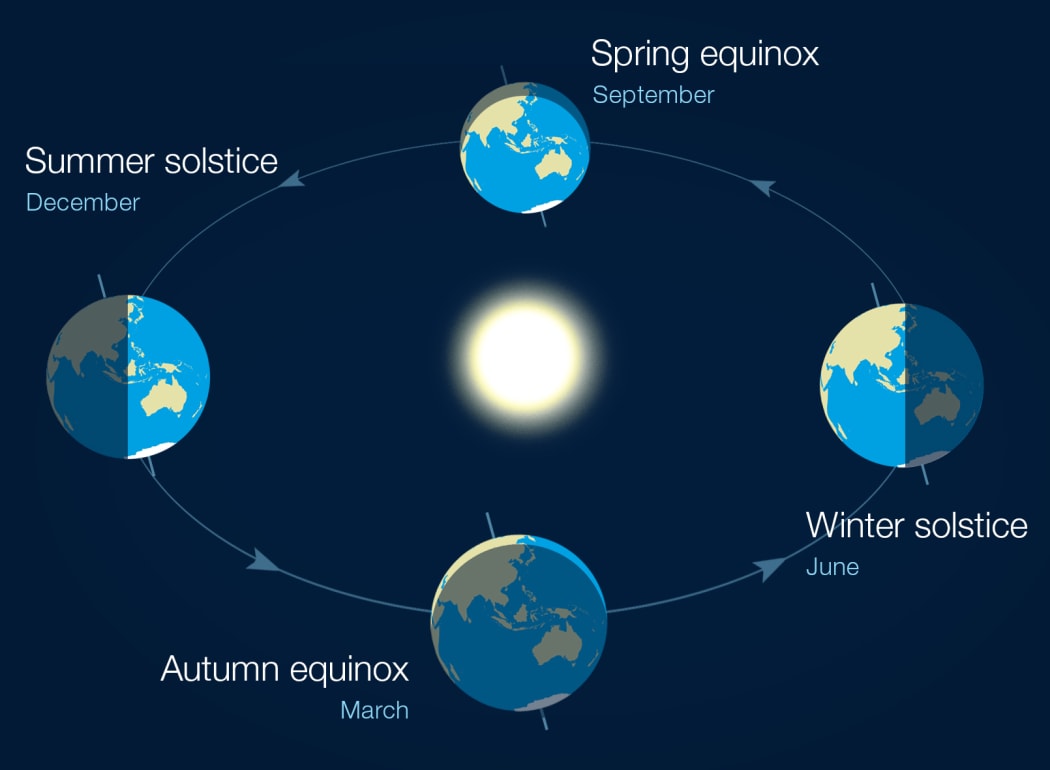 Spring equinox
September

Summer solstice
December

Winter solstice
June

Autumn equinox
March